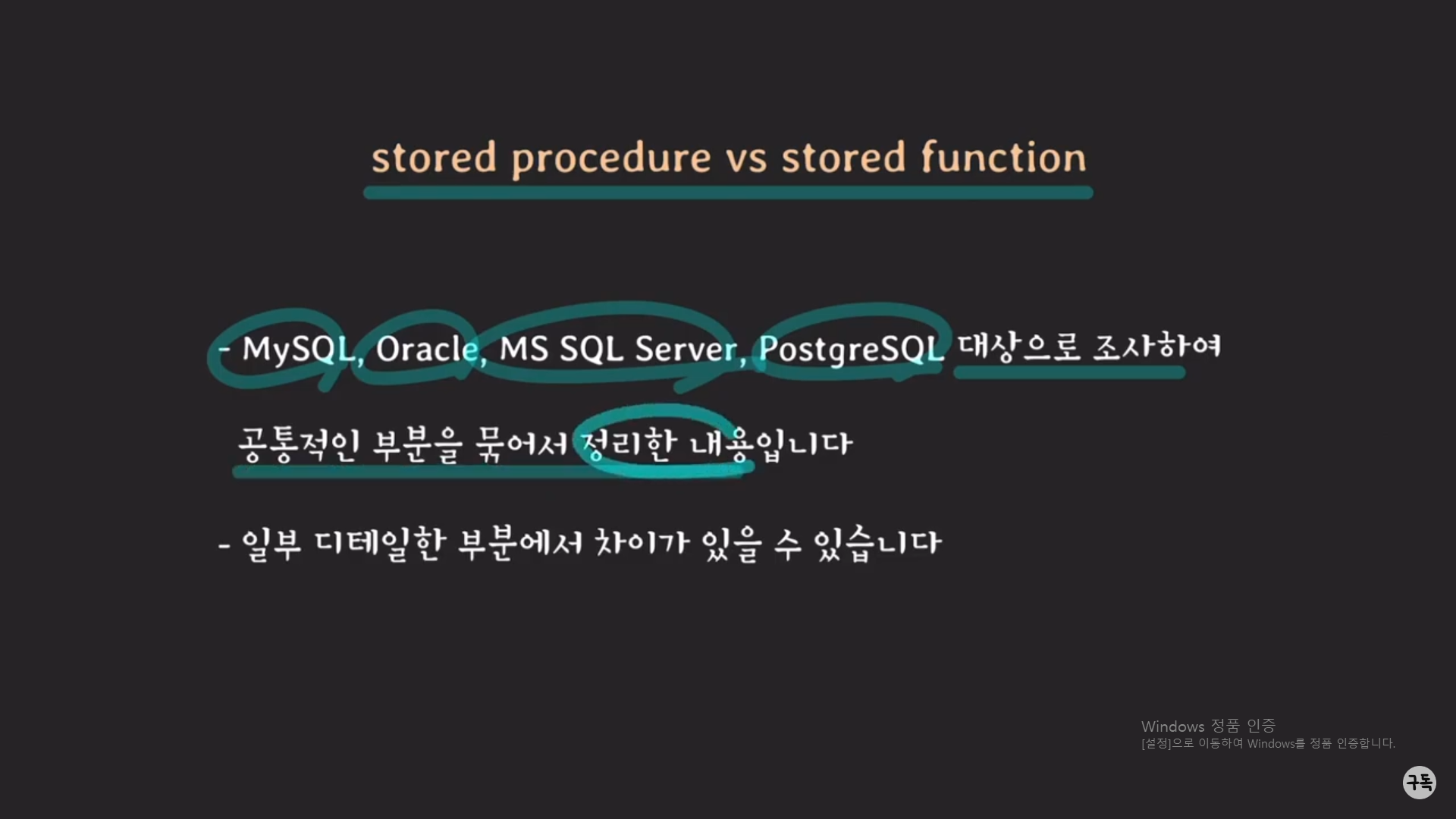 stored procedure vs stored function

- MySQL, Oracle, MS SQL Server, PostgreSQL 대상으로 조사하여 공통적인 부분을 묶어서 정리한 내용입니다

- 일부 디테일한 부분에서 차이가 있을 수 있습니다

Windows 정품 인증
[설정]으로 이동하여 Windows를 정품 인증합니다.

구독